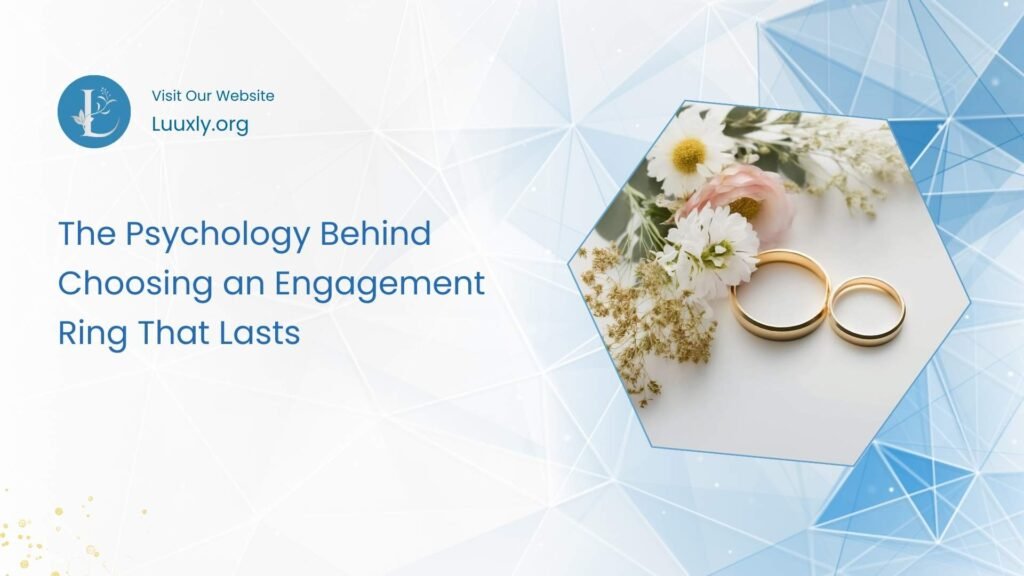 L

Visit Our Website
Luuxly.org

The Psychology Behind Choosing an Engagement Ring That Lasts